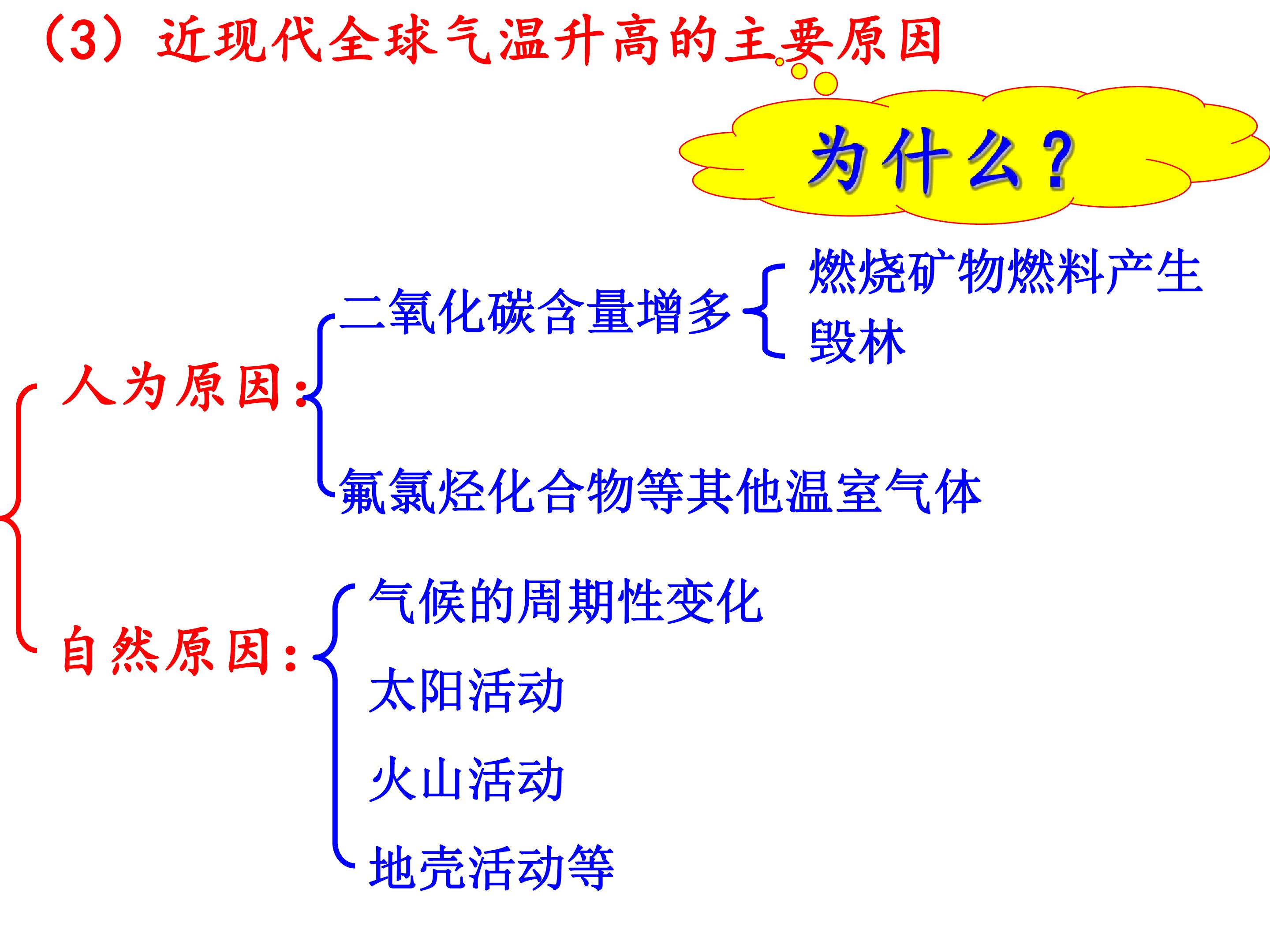 （3）近现代全球气温升高的主要原因

为什么？

人为原因：

二氧化碳含量增多

燃烧矿物燃料产生

毁林

氟氯烃化合物等其他温室气体

自然原因：

气候的周期性变化

太阳活动

火山活动

地壳活动等